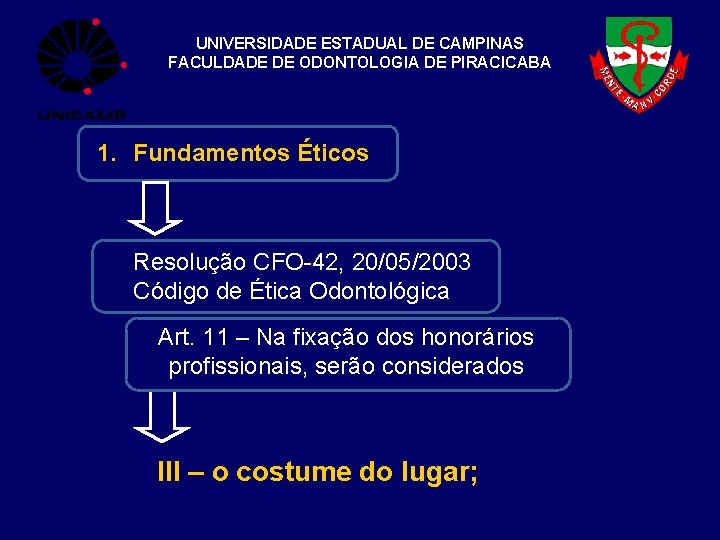 UNICAMP

UNIVERSIDADE ESTADUAL DE CAMPINAS
FACULDADE DE ODONTOLOGIA DE PIRACICABA

MENTE MANV CORDE

1. Fundamentos Éticos

Resolução CFO-42, 20/05/2003
Código de Ética Odontológica

Art. 11 – Na fixação dos honorários profissionais, serão considerados

III – o costume do lugar;